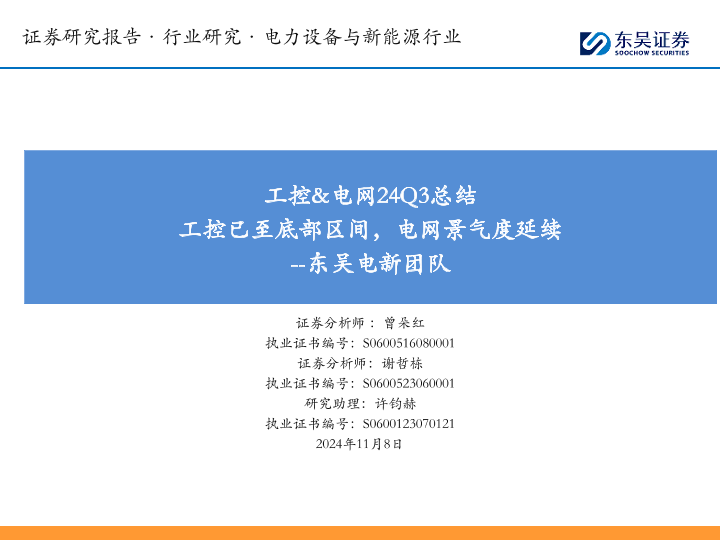 证券研究报告 · 行业研究 · 电力设备与新能源行业

东吴证券
SOOCHOW SECURITIES

工控&电网24Q3总结
工控已至底部区间，电网景气度延续
--东吴电新团队

证券分析师：曾朵红
执业证书编号：S0600516080001
证券分析师：谢哲栋
执业证书编号：S0600523060001
研究助理：许钧赫
执业证书编号：S0600123070121
2024年11月8日